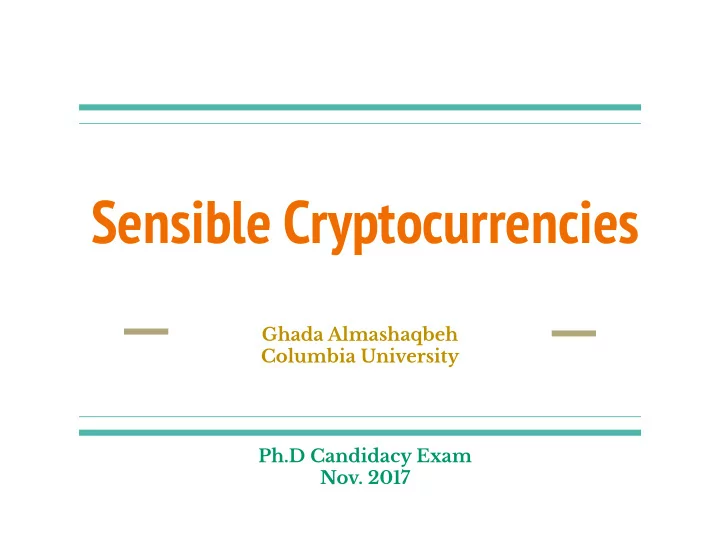 Sensible Cryptocurrencies

Ghada Almashaqbeh
Columbia University

Ph.D Candidacy Exam
Nov. 2017